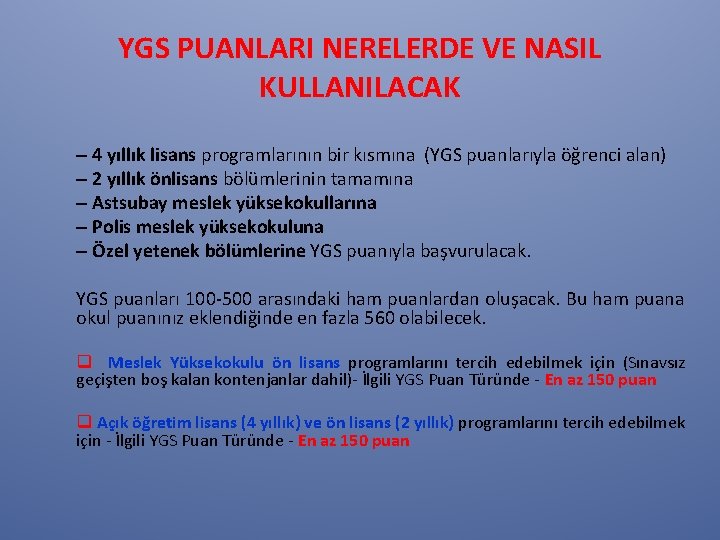 YGS PUANLARI NERELERDE VE NASIL KULLANILACAK

– 4 yıllık lisans programlarının bir kısmına (YGS puanlarıyla öğrenci alan)
– 2 yıllık önlisans bölümlerinin tamamına
– Astsubay meslek yüksekokullarına
– Polis meslek yüksekokuluna
– Özel yetenek bölümlerine YGS puanıyla başvurulacak.

YGS puanları 100-500 arasındaki ham puanlardan oluşacak. Bu ham puana okul puanınız eklendiğinde en fazla 560 olabilecek.

❑ Meslek Yüksekokulu ön lisans programlarını tercih edebilmek için (Sınavsız geçişten boş kalan kontenjanlar dahil)- İlgili YGS Puan Türünde - En az 150 puan

❑ Açık öğretim lisans (4 yıllık) ve ön lisans (2 yıllık) programlarını tercih edebilmek için - İlgili YGS Puan Türünde - En az 150 puan